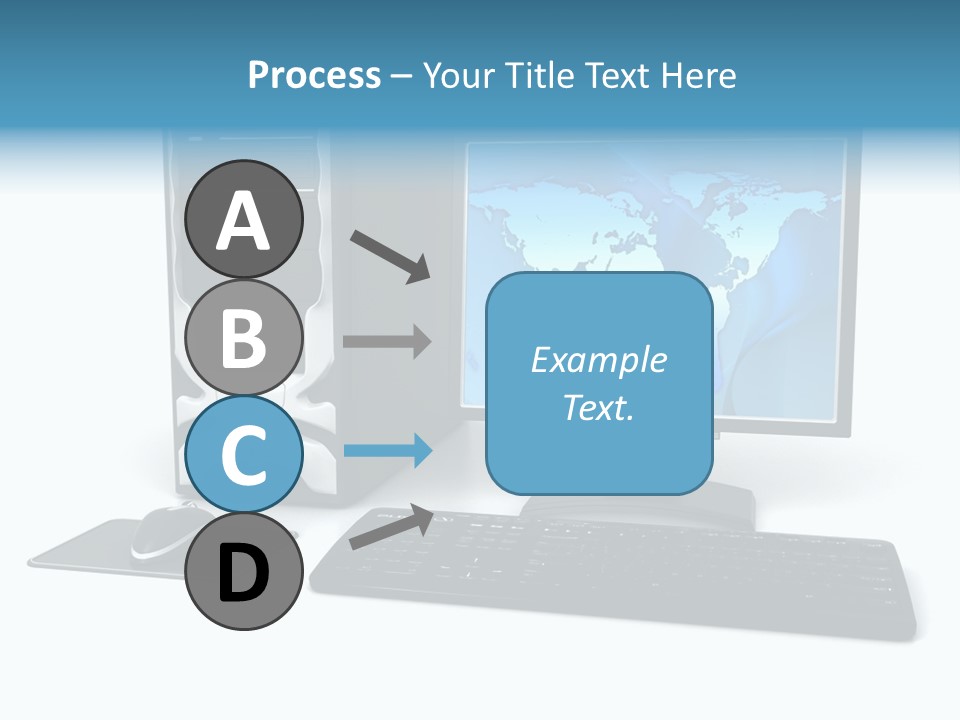 Process – Your Title Text Here

A

B

C

D

Example Text.